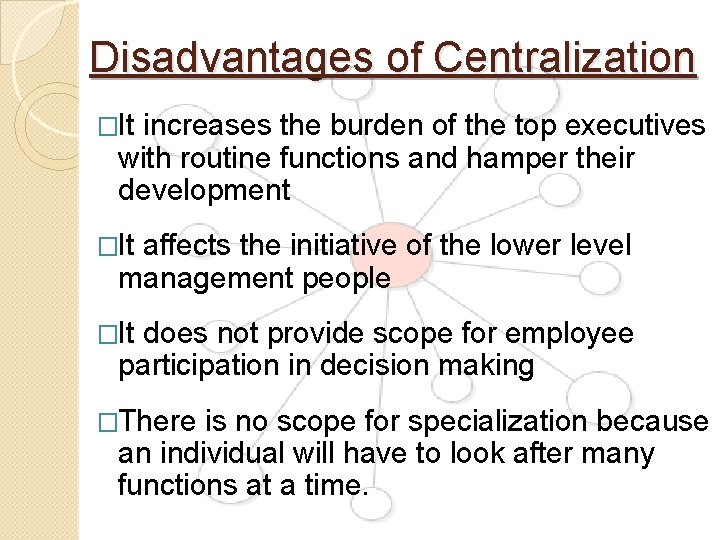 Disadvantages of Centralization

□It increases the burden of the top executives with routine functions and hamper their development

□It affects the initiative of the lower level management people

□It does not provide scope for employee participation in decision making

□There is no scope for specialization because an individual will have to look after many functions at a time.